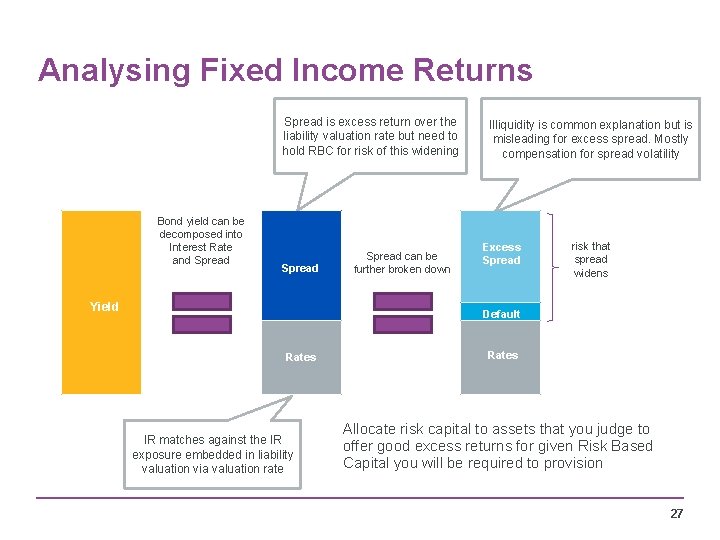 Analysing Fixed Income Returns

Spread is excess return over the liability valuation rate but need to hold RBC for risk of this widening

Illiquidity is common explanation but is misleading for excess spread. Mostly compensation for spread volatility

Yield

Bond yield can be decomposed into Interest Rate and Spread

Spread

Rates

Spread can be further broken down

Excess Spread

Default

Rates

risk that spread widens

IR matches against the IR exposure embedded in liability valuation via valuation rate

Allocate risk capital to assets that you judge to offer good excess returns for given Risk Based Capital you will be required to provision

27